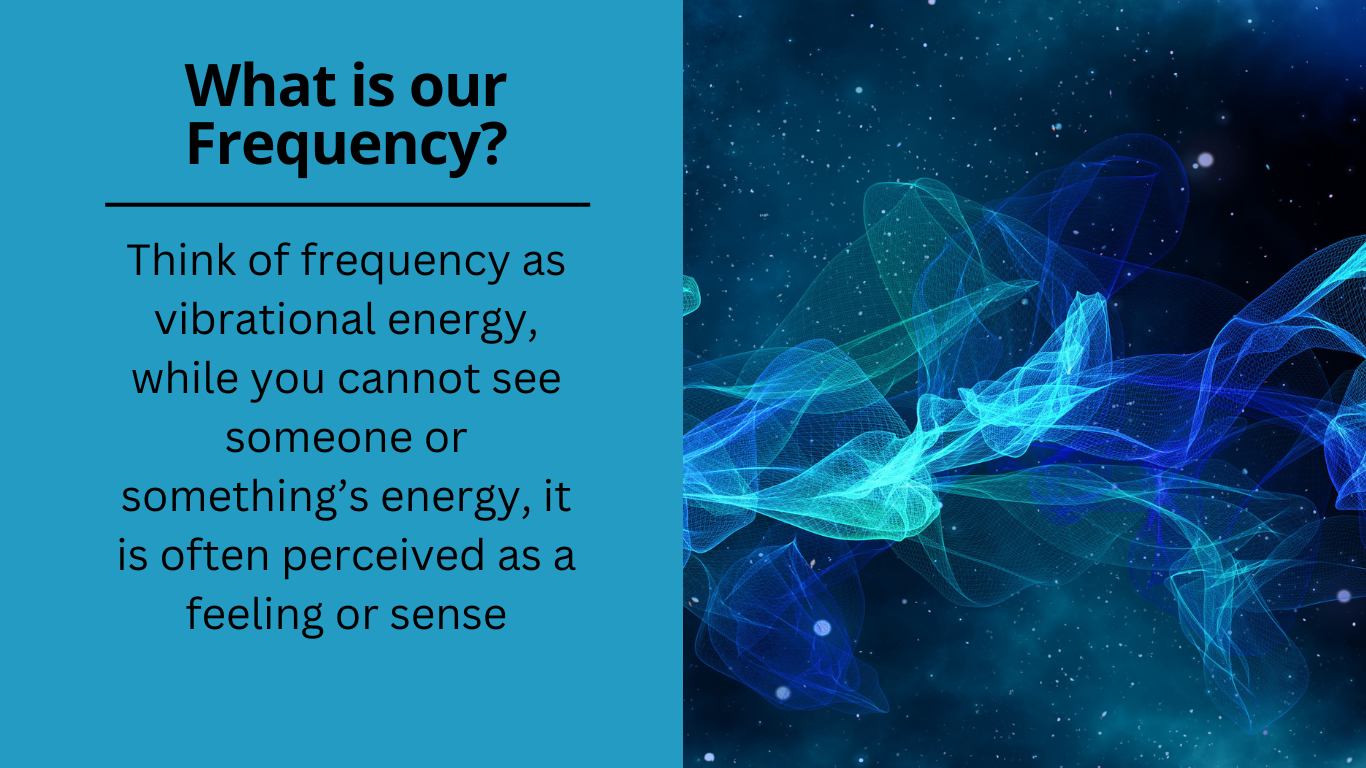 What is our Frequency?

Think of frequency as vibrational energy, while you cannot see someone or something’s energy, it is often perceived as a feeling or sense